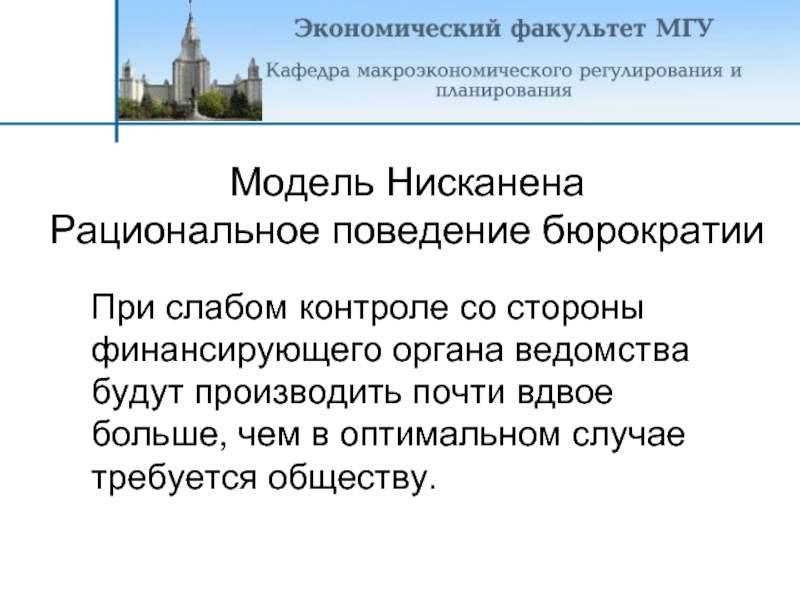 Экономический факультет МГУ

Кафедра макроэкономического регулирования и планирования

Модель Нисканена
Рациональное поведение бюрократии

При слабом контроле со стороны финансирующего органа ведомства будут производить почти вдвое больше, чем в оптимальном случае требуется обществу.